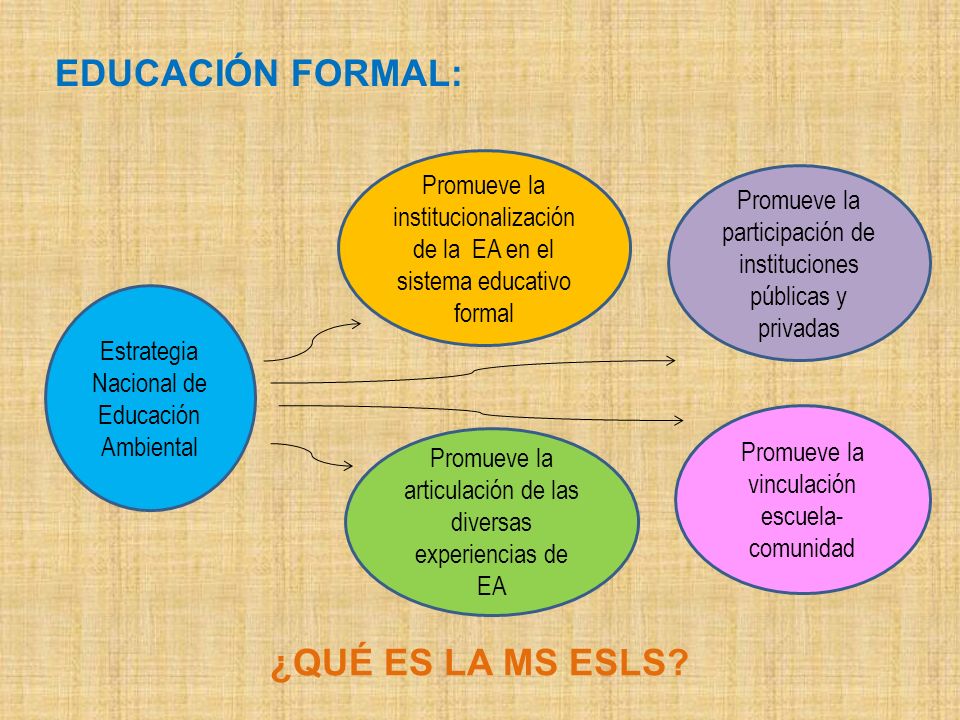 EDUCACIÓN FORMAL:

Estrategia Nacional de Educación Ambiental

Promueve la institucionalización de la EA en el sistema educativo formal

Promueve la participación de instituciones públicas y privadas

Promueve la articulación de las diversas experiencias de EA

Promueve la vinculación escuela-comunidad

¿QUÉ ES LA MS ESLS?